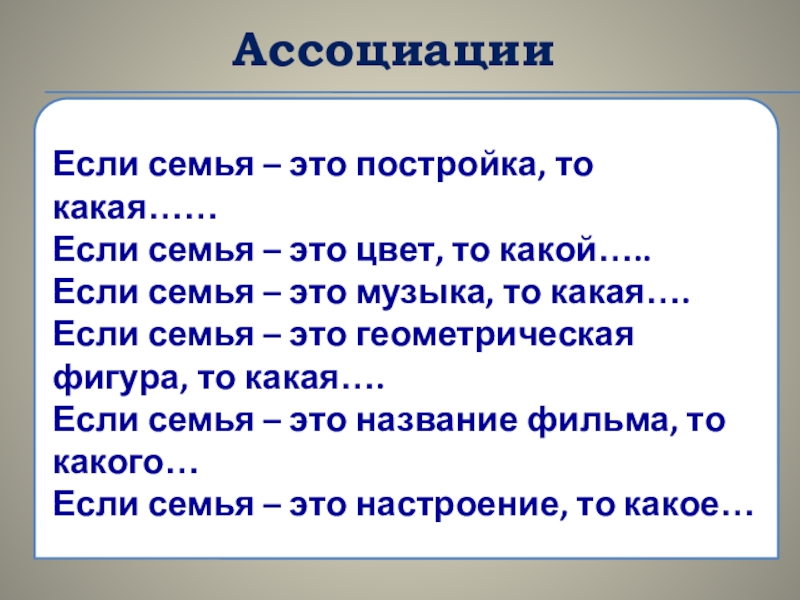 Ассоциации

Если семья – это постройка, то какая……
Если семья – это цвет, то какой…..
Если семья – это музыка, то какая….
Если семья – это геометрическая фигура, то какая….
Если семья – это название фильма, то какого…
Если семья – это настроение, то какое…